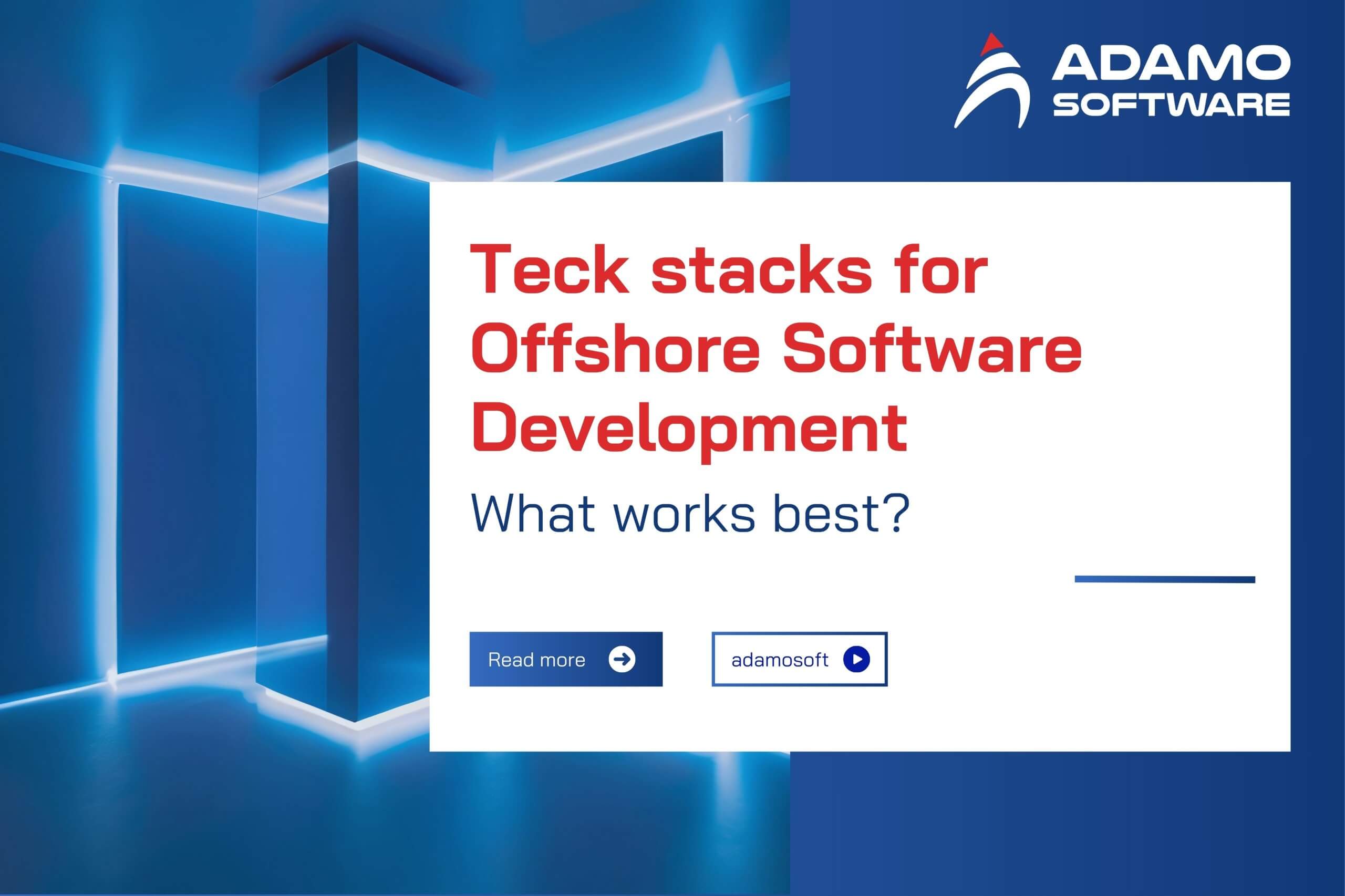 ADAMO SOFTWARE

Teck stacks for Offshore Software Development

What works best?

Read more

adamosoft